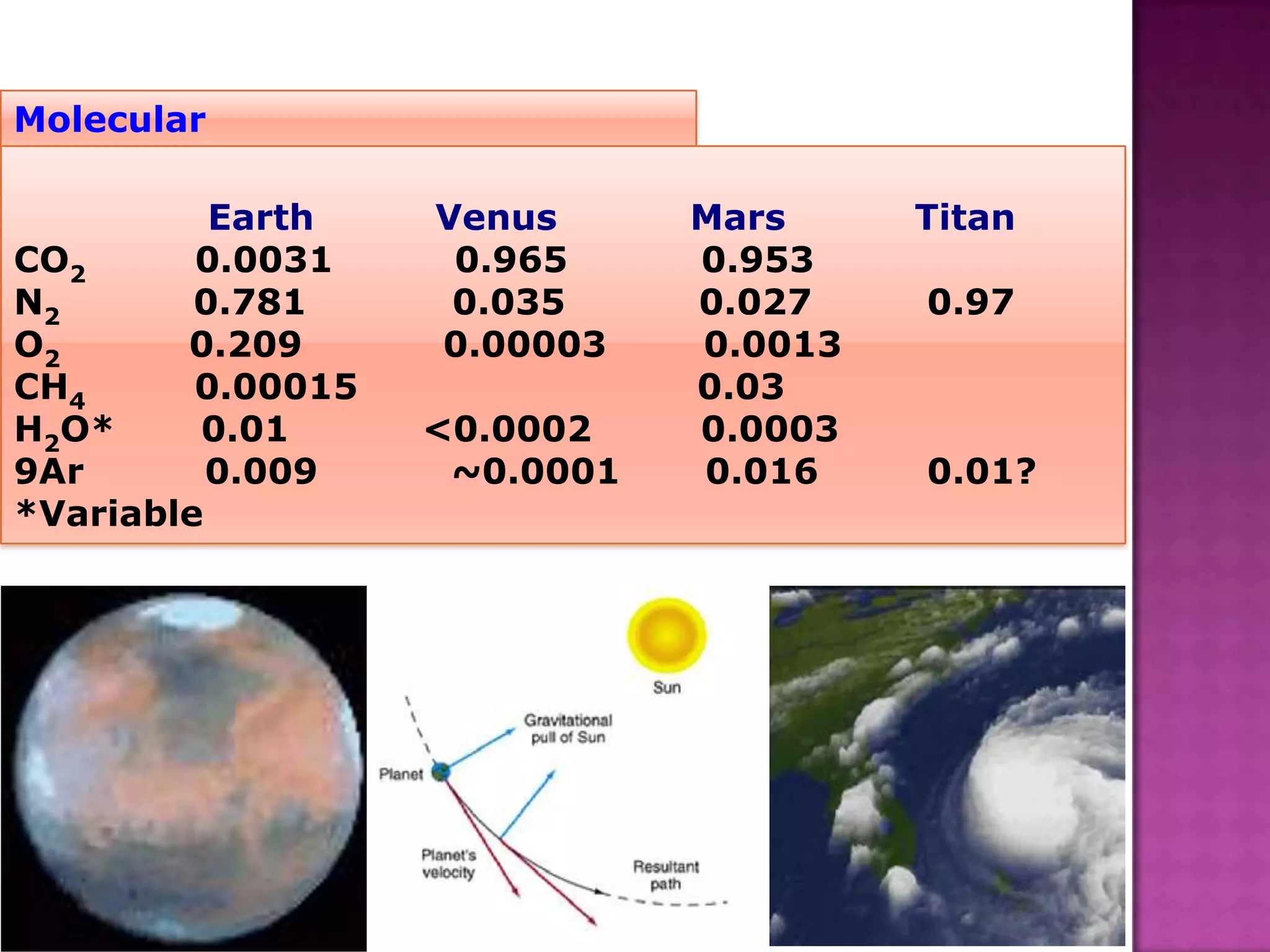 Molecular

| | Earth | Venus | Mars | Titan |
|---|---|---|---|---|
| $CO_2$ | 0.0031 | 0.965 | 0.953 | |
| $N_2$ | 0.781 | 0.035 | 0.027 | 0.97 |
| $O_2$ | 0.209 | 0.00003 | 0.0013 | |
| $CH_4$ | 0.00015 | | 0.03 | |
| $H_2O$* | 0.01 | <0.0002 | 0.0003 | |
| 9Ar | 0.009 | ~0.0001 | 0.016 | 0.01? |

*Variable

Sun

Gravitational pull of Sun

Planet

Planet's velocity

Resultant path